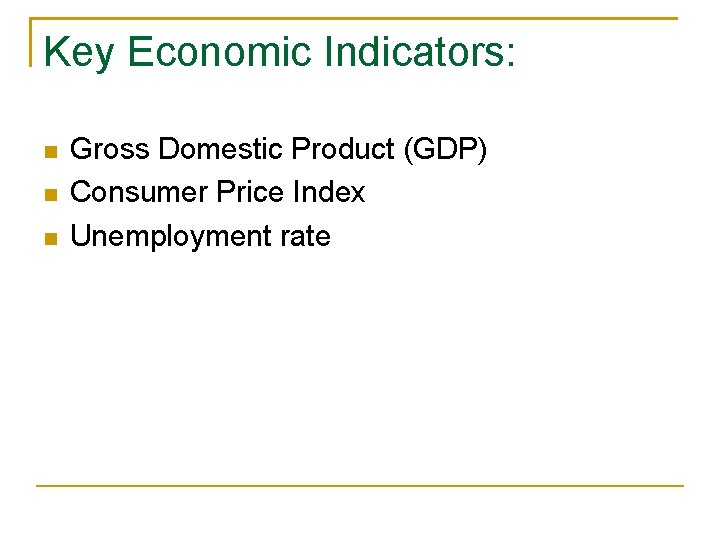 Key Economic Indicators:

- Gross Domestic Product (GDP)
- Consumer Price Index
- Unemployment rate